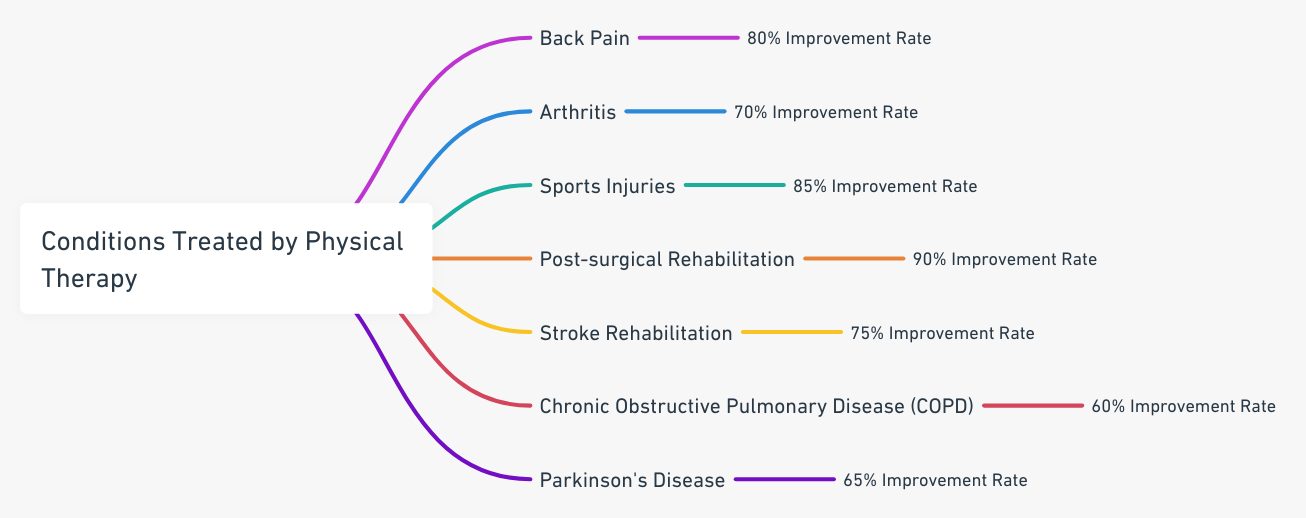 Conditions Treated by Physical Therapy

Back Pain
80% Improvement Rate

Arthritis
70% Improvement Rate

Sports Injuries
85% Improvement Rate

Post-surgical Rehabilitation
90% Improvement Rate

Stroke Rehabilitation
75% Improvement Rate

Chronic Obstructive Pulmonary Disease (COPD)
60% Improvement Rate

Parkinson's Disease
65% Improvement Rate